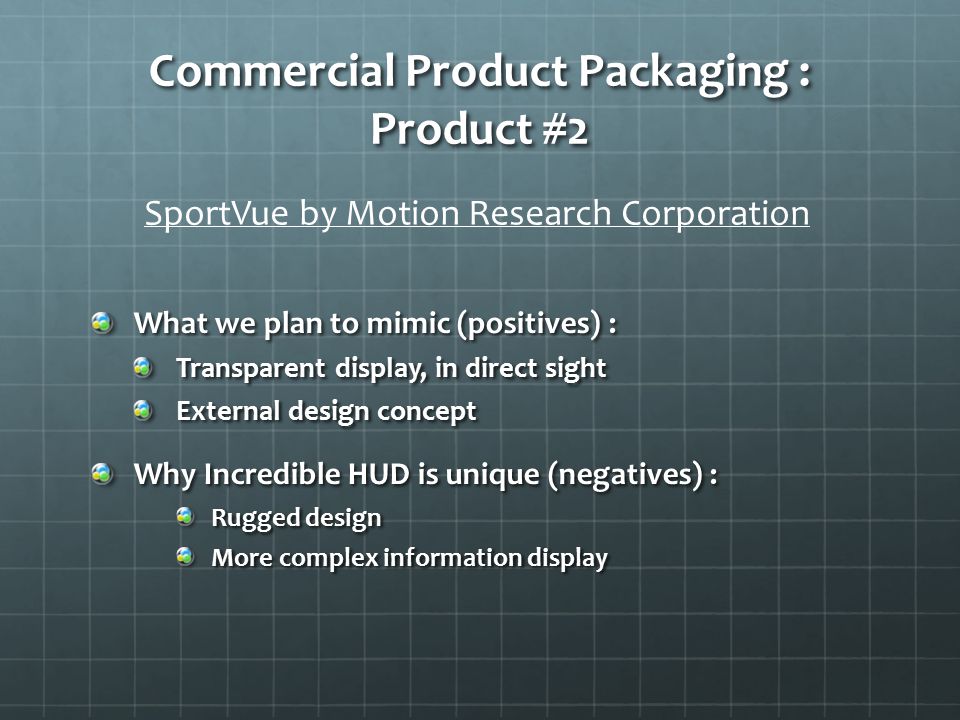 Commercial Product Packaging : Product #2

SportVue by Motion Research Corporation

What we plan to mimic (positives) :
Transparent display, in direct sight
External design concept

Why Incredible HUD is unique (negatives) :
Rugged design
More complex information display